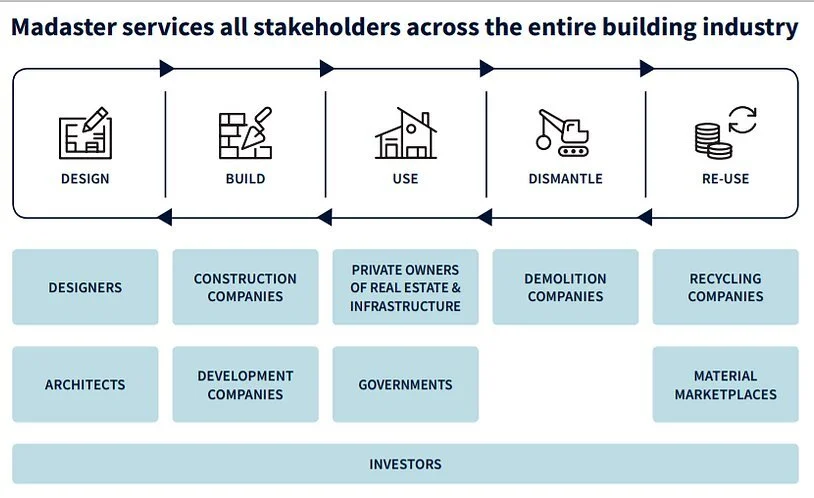 Madaster services all stakeholders across the entire building industry

DESIGN

BUILD

USE

DISMANTLE

RE-USE

DESIGNERS

CONSTRUCTION COMPANIES

PRIVATE OWNERS OF REAL ESTATE & INFRASTRUCTURE

DEMOLITION COMPANIES

RECYCLING COMPANIES

ARCHITECTS

DEVELOPMENT COMPANIES

GOVERNMENTS

MATERIAL MARKETPLACES

INVESTORS